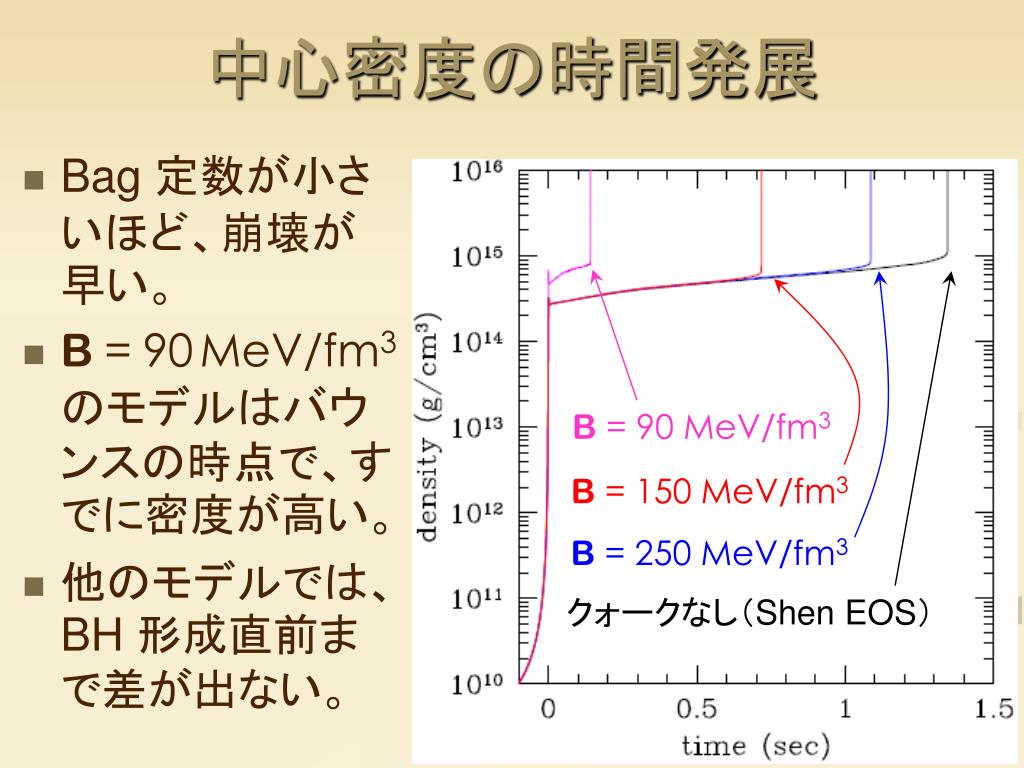 中心密度の時間発展

■ Bag 定数が小さいほど、崩壊が早い。

■ **B** = 90 MeV/fm$^3$ のモデルはバウンスの時点で、すでに密度が高い。

■ 他のモデルでは、BH 形成直前まで差が出ない。

$10^{16}$
$10^{15}$
$10^{14}$
$10^{13}$
$10^{12}$
$10^{11}$
$10^{10}$
density (g/cm$^3$)
0
0.5
1
1.5
time (sec)

**B** = 90 MeV/fm$^3$
**B** = 150 MeV/fm$^3$
**B** = 250 MeV/fm$^3$
クォークなし(Shen EOS)